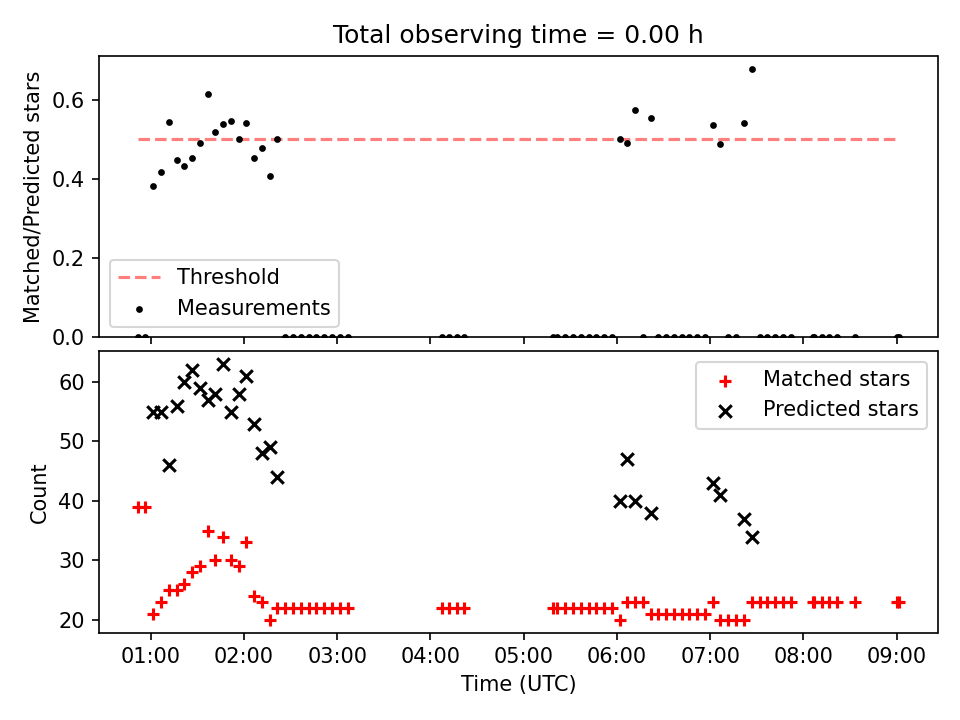 Total observing time = 0.00 h

Matched/Predicted stars

0.6
0.4
0.2
0.0

Threshold
Measurements

Count

60
50
40
30
20

Matched stars
Predicted stars

01:00
02:00
03:00
04:00
05:00
06:00
07:00
08:00
09:00

Time (UTC)